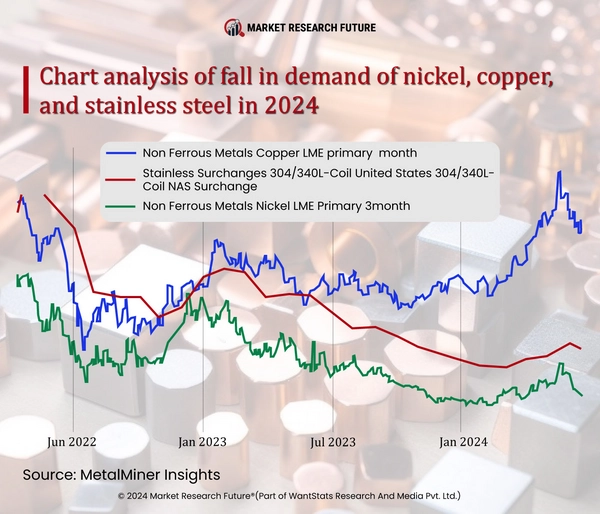 MARKET RESEARCH FUTURE

Chart analysis of fall in demand of nickel, copper, and stainless steel in 2024

Non Ferrous Metals Copper LME primary month
Stainless Surchanges 304/340L-Coil United States 304/340L-Coil NAS Surchange
Non Ferrous Metals Nickel LME Primary 3month

Jun 2022
Jan 2023
Jul 2023
Jan 2024

Source: MetalMiner Insights

© 2024 Market Research Future®(Part of WantStats Research And Media Pvt. Ltd.)